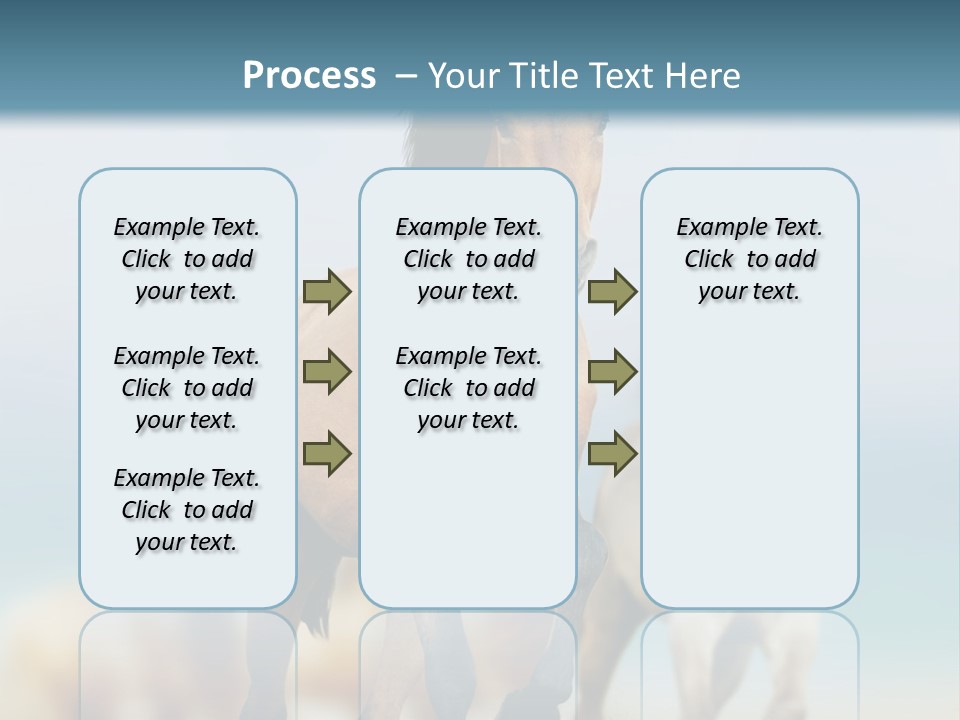 Process – Your Title Text Here

Example Text. Click to add your text.

Example Text. Click to add your text.

Example Text. Click to add your text.

Example Text. Click to add your text.

Example Text. Click to add your text.

Example Text. Click to add your text.